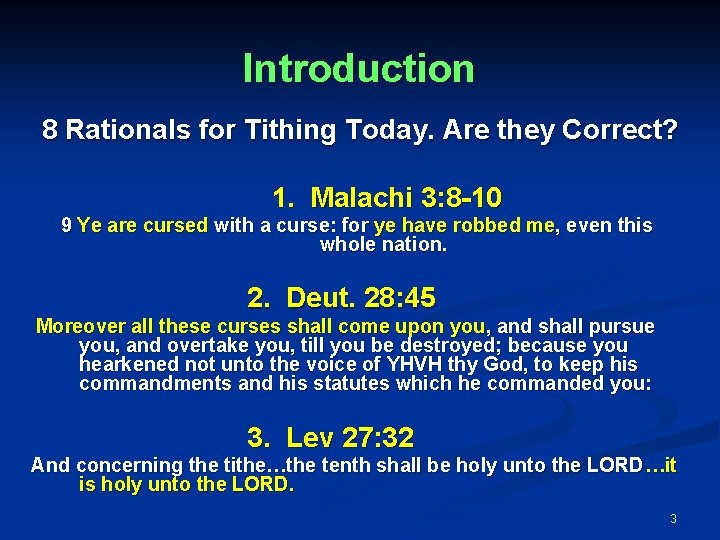 Introduction

8 Rationals for Tithing Today. Are they Correct?

1. Malachi 3:8-10

9 Ye are cursed with a curse: for ye have robbed me, even this whole nation.

2. Deut. 28:45

Moreover all these curses shall come upon you, and shall pursue you, and overtake you, till you be destroyed; because you hearkened not unto the voice of YHVH thy God, to keep his commandments and his statutes which he commanded you:

3. Lev 27:32

And concerning the tithe…the tenth shall be holy unto the LORD…it is holy unto the LORD.

3